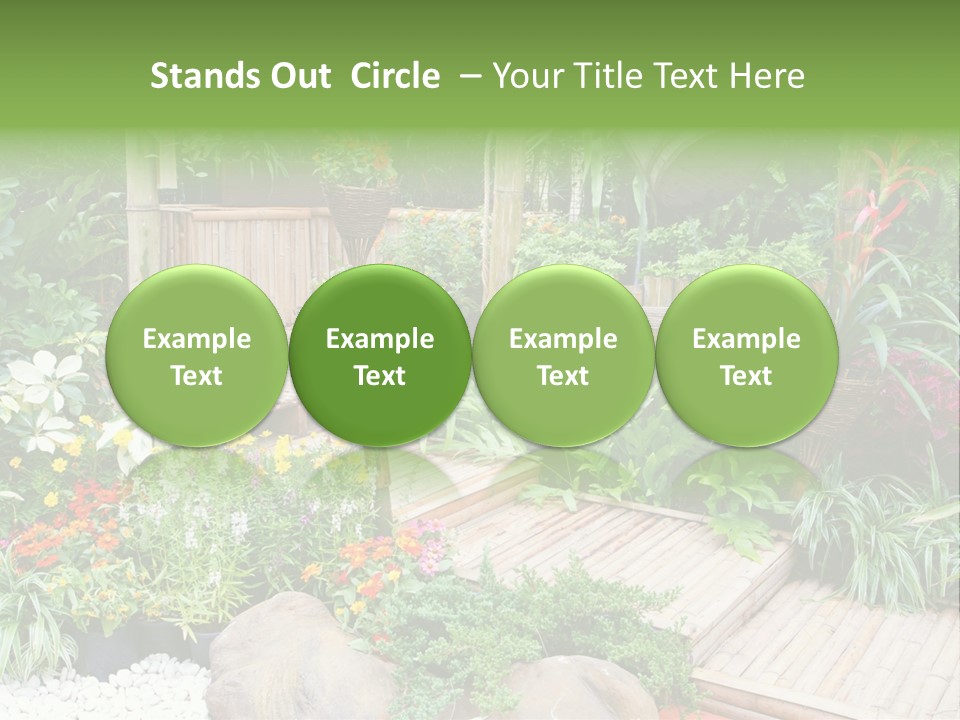 Stands Out Circle – Your Title Text Here

Example Text

Example Text

Example Text

Example Text